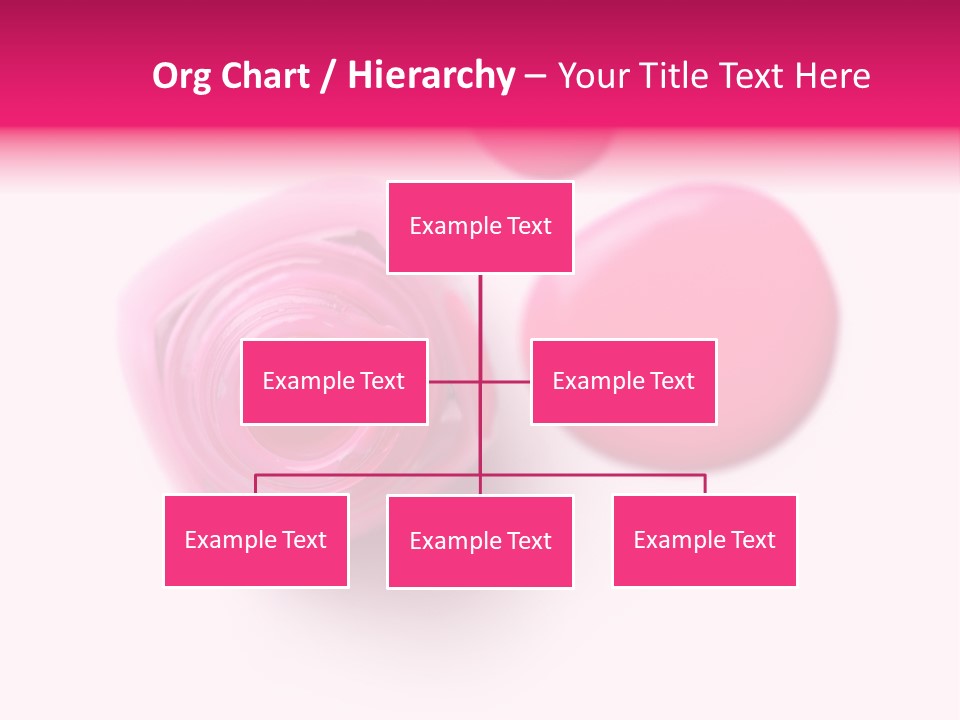 Org Chart / Hierarchy – Your Title Text Here

Example Text

Example Text

Example Text

Example Text

Example Text

Example Text